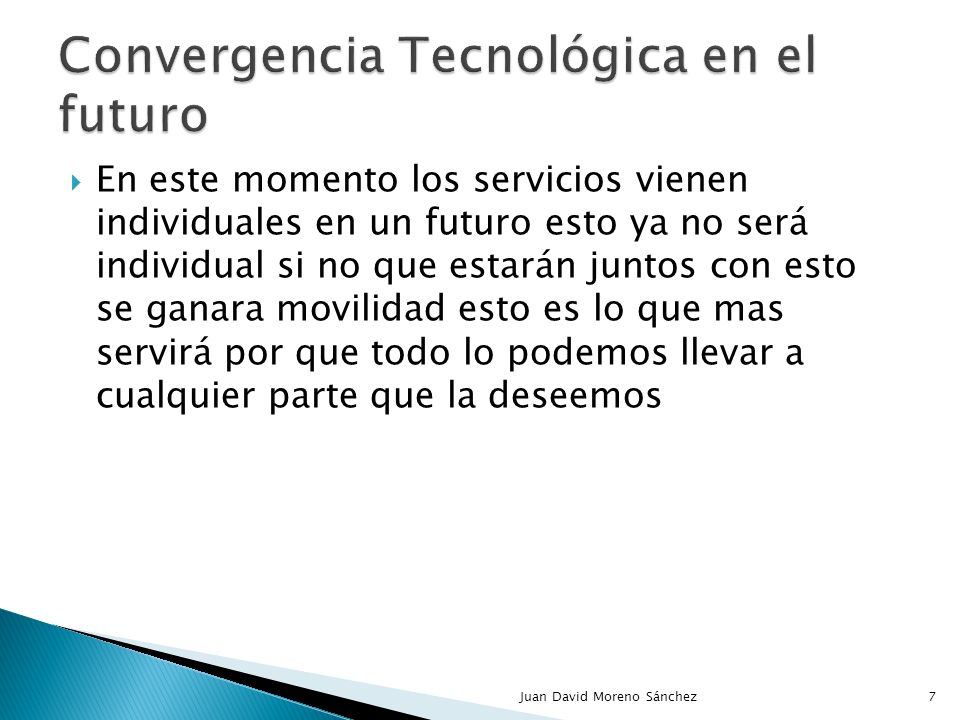 Convergencia Tecnológica en el futuro

En este momento los servicios vienen individuales en un futuro esto ya no será individual si no que estarán juntos con esto se ganara movilidad esto es lo que mas servirá por que todo lo podemos llevar a cualquier parte que la deseemos

Juan David Moreno Sánchez

7